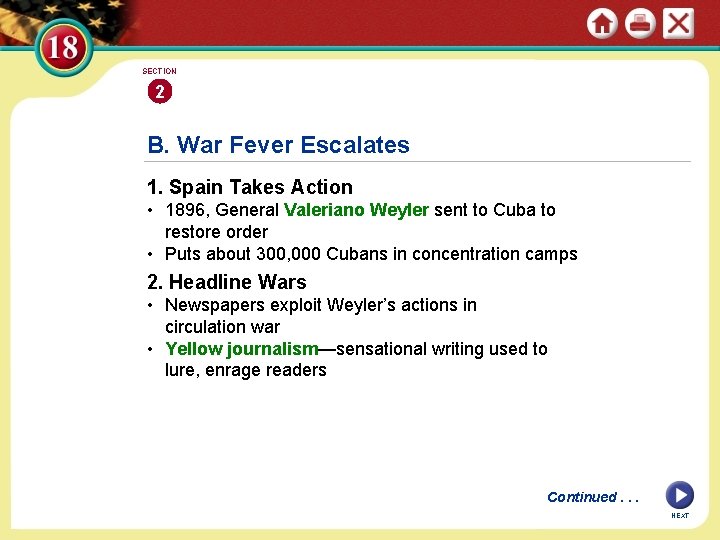 18

SECTION
2

B. War Fever Escalates

1. Spain Takes Action

• 1896, General Valeriano Weyler sent to Cuba to restore order
• Puts about 300,000 Cubans in concentration camps

2. Headline Wars

• Newspapers exploit Weyler's actions in circulation war
• Yellow journalism—sensational writing used to lure, enrage readers

Continued . . .

NEXT